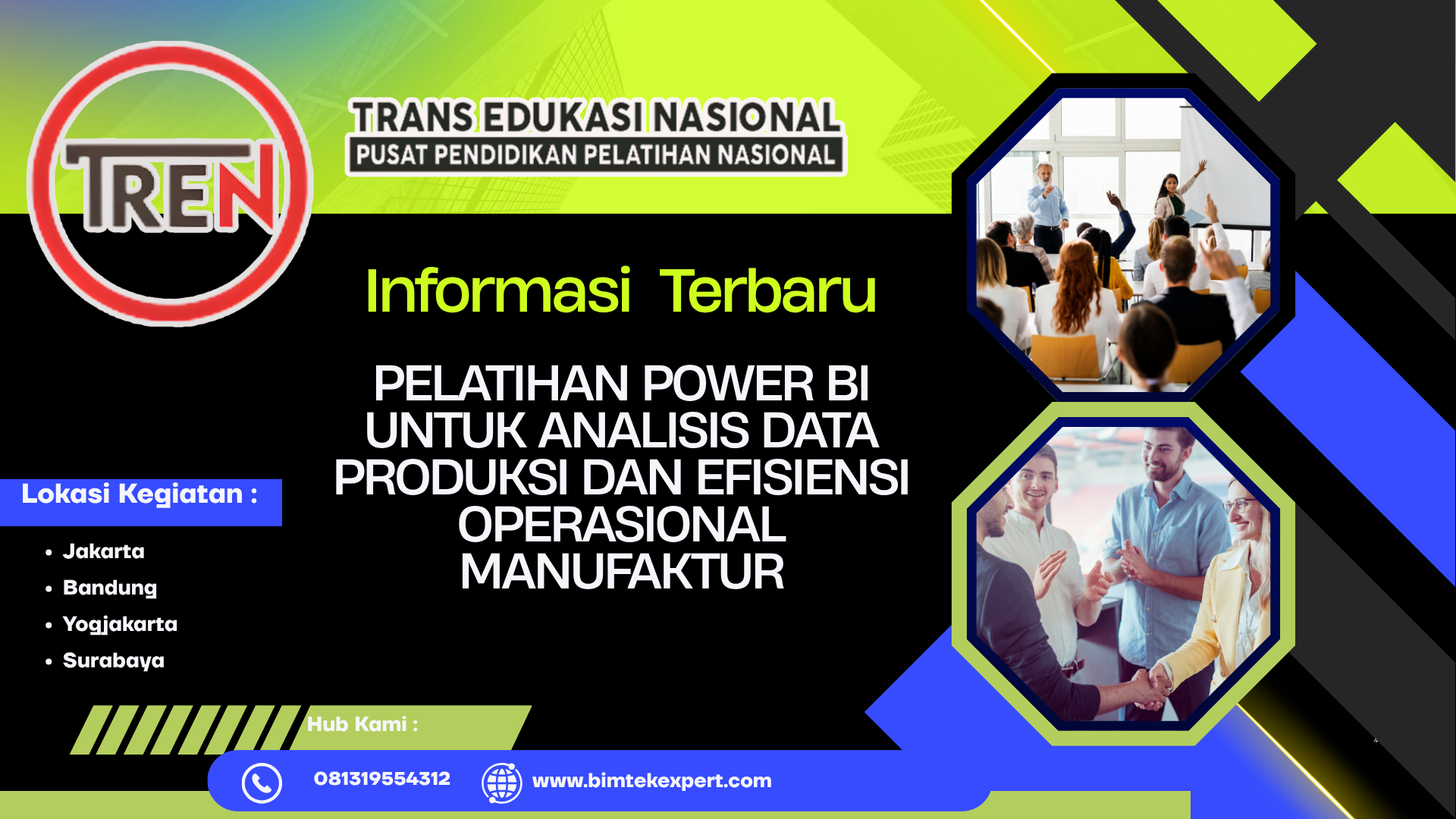 TREN

TRANS EDUKASI NASIONAL
PUSAT PENDIDIKAN PELATIHAN NASIONAL

Informasi Terbaru

PELATIHAN POWER BI UNTUK ANALISIS DATA PRODUKSI DAN EFISIENSI OPERASIONAL MANUFAKTUR

Lokasi Kegiatan :

• Jakarta
• Bandung
• Yogjakarta
• Surabaya

Hub Kami :

081319554312

www.bimtekexpert.com